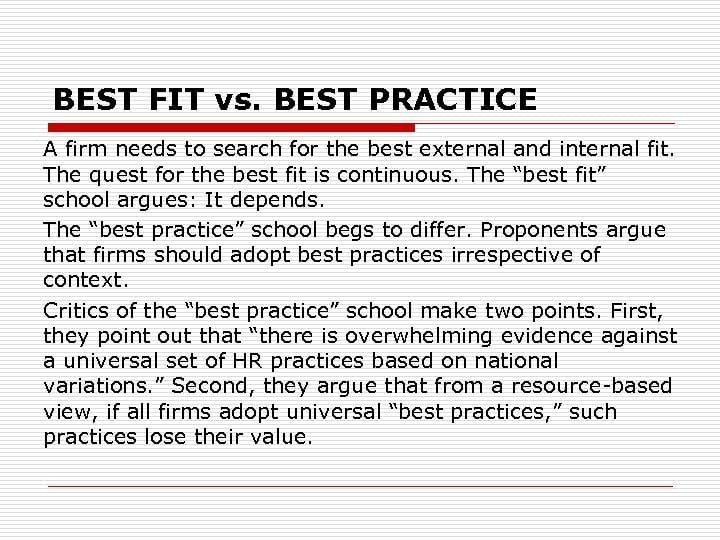 BEST FIT vs. BEST PRACTICE

A firm needs to search for the best external and internal fit. The quest for the best fit is continuous. The “best fit” school argues: It depends.

The “best practice” school begs to differ. Proponents argue that firms should adopt best practices irrespective of context.

Critics of the “best practice” school make two points. First, they point out that “there is overwhelming evidence against a universal set of HR practices based on national variations.” Second, they argue that from a resource-based view, if all firms adopt universal “best practices,” such practices lose their value.